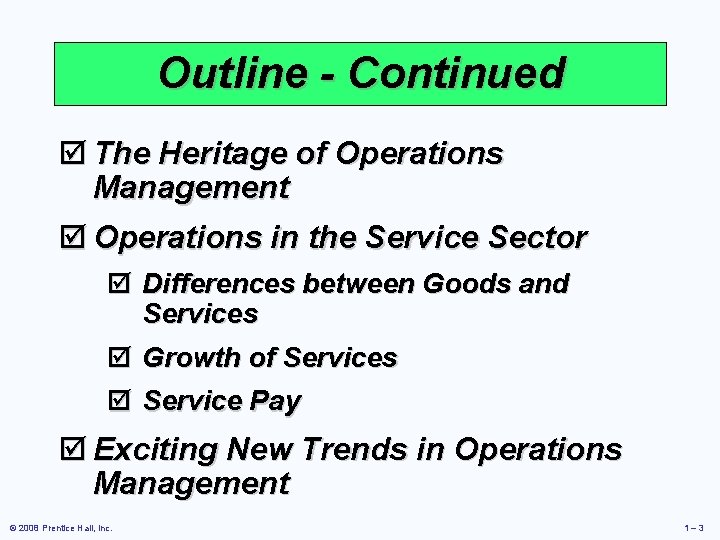 Outline - Continued

☑ The Heritage of Operations Management

☑ Operations in the Service Sector

☑ Differences between Goods and Services

☑ Growth of Services

☑ Service Pay

☑ Exciting New Trends in Operations Management

© 2008 Prentice Hall, Inc.

1 – 3